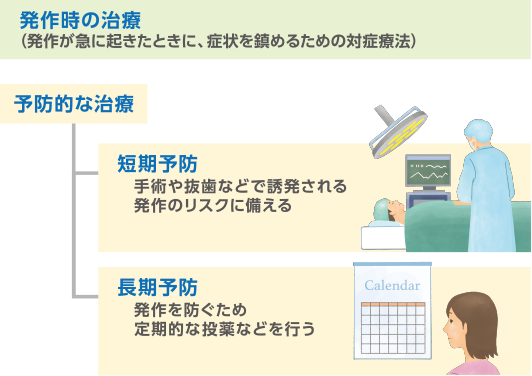 発作時の治療
（発作が急に起きたときに、症状を鎮めるための対症療法）

予防的な治療

短期予防
手術や抜歯などで誘発される
発作のリスクに備える

長期予防
発作を防ぐため
定期的な投薬などを行う

Calendar